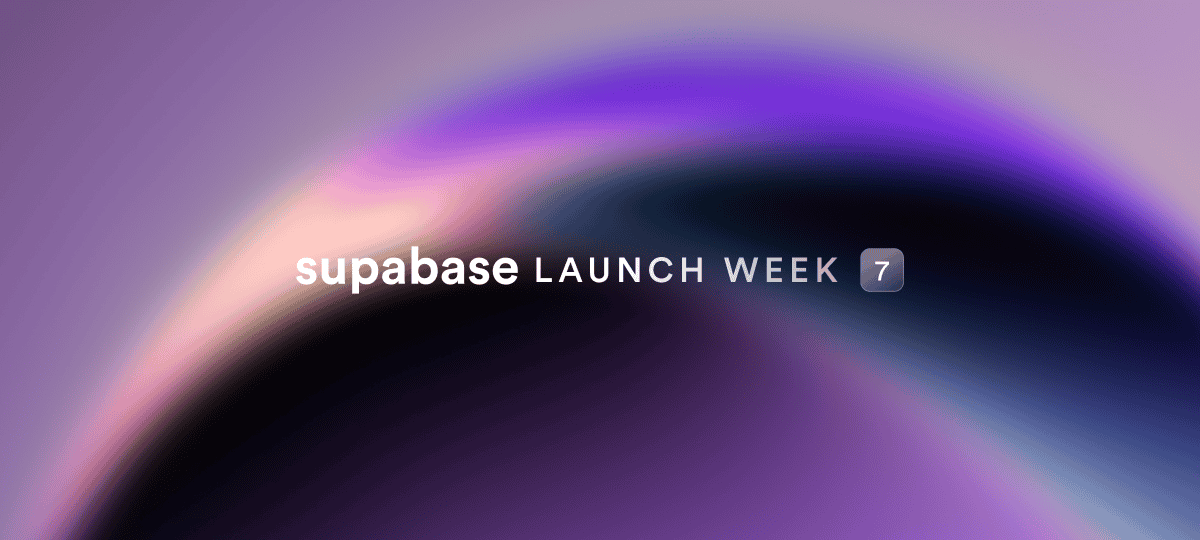 supabase LAUNCH WEEK 7